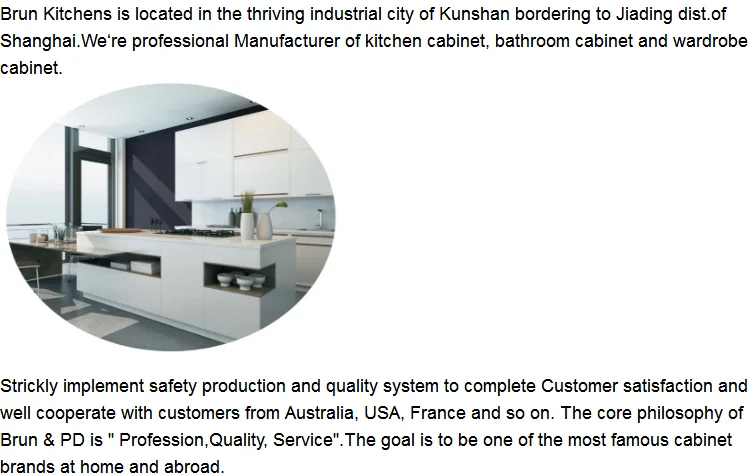 Brun Kitchens is located in the thriving industrial city of Kunshan bordering to Jiading dist.of Shanghai.We‘re professional Manufacturer of kitchen cabinet, bathroom cabinet and wardrobe cabinet.

Strickly implement safety production and quality system to complete Customer satisfaction and well cooperate with customers from Australia, USA, France and so on. The core philosophy of Brun & PD is " Profession,Quality, Service".The goal is to be one of the most famous cabinet brands at home and abroad.